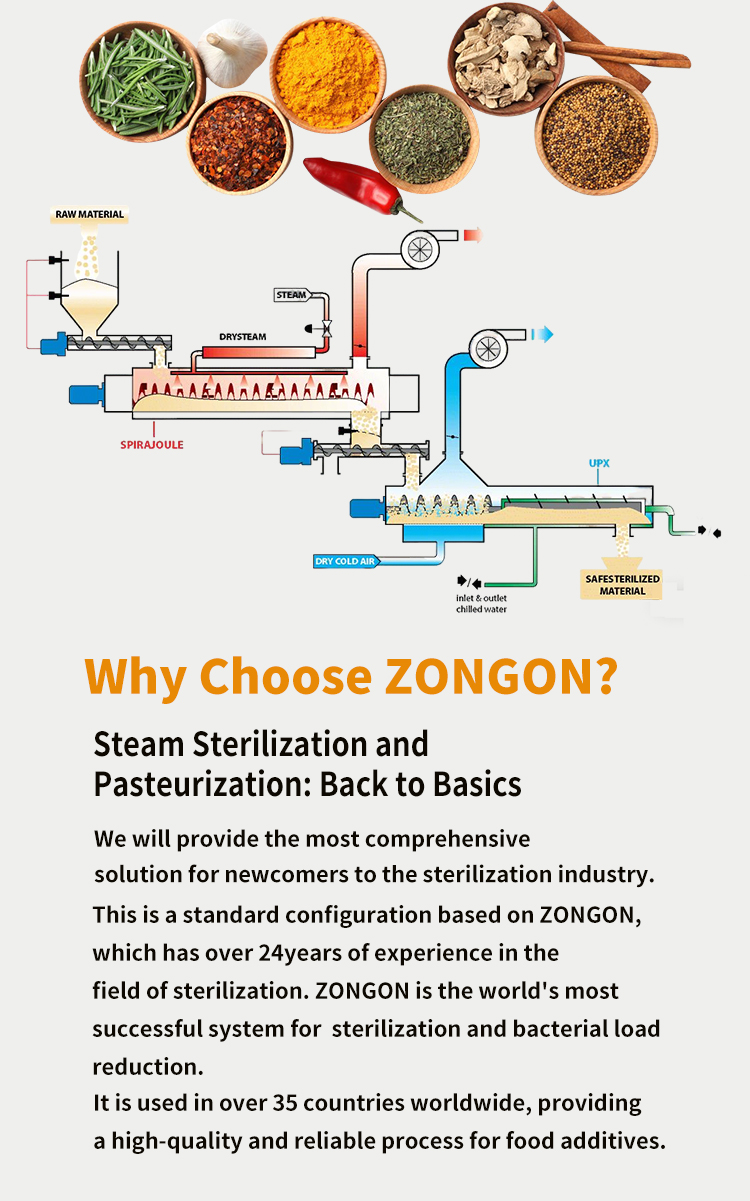 RAW MATERIAL

STEAM

DRYSTEAM

SPIRAJOULE

UPX

DRY COLD AIR

inlet & outlet chilled water

SAFESTERILIZED MATERIAL

Why Choose ZONGON?

Steam Sterilization and Pasteurization: Back to Basics

We will provide the most comprehensive solution for newcomers to the sterilization industry.

This is a standard configuration based on ZONGON, which has over 24years of experience in the field of sterilization. ZONGON is the world's most successful system for sterilization and bacterial load reduction.
It is used in over 35 countries worldwide, providing a high-quality and reliable process for food additives.